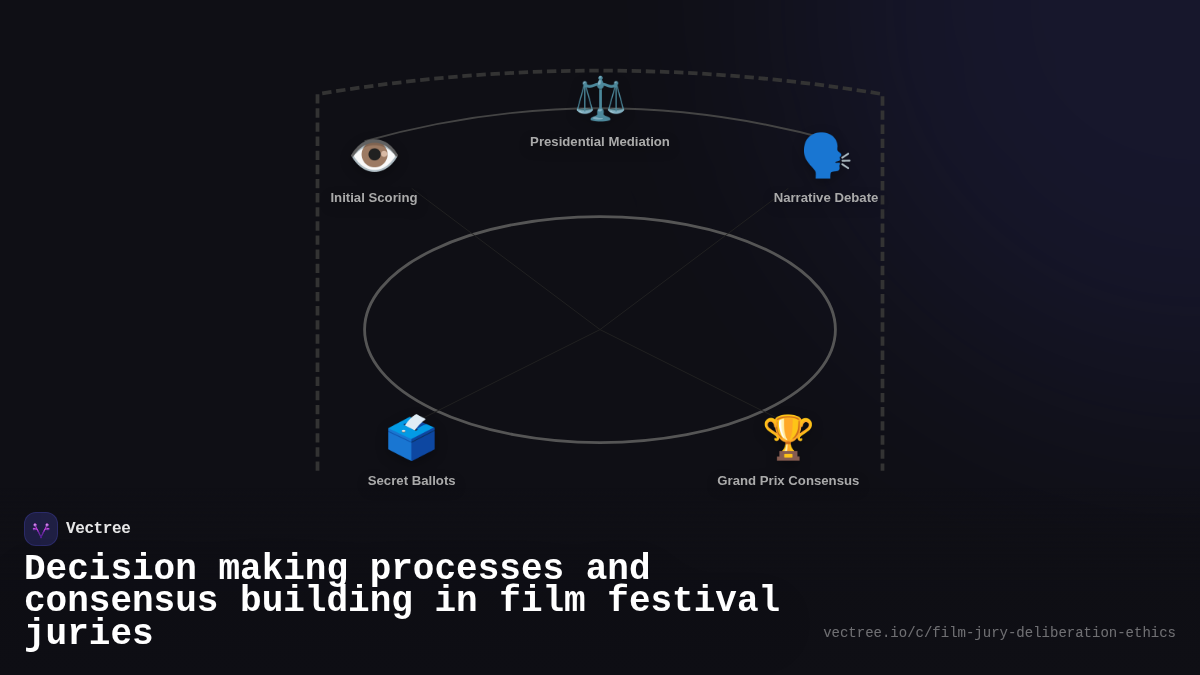 Presidential Mediation

Initial Scoring

Narrative Debate

Secret Ballots

Grand Prix Consensus

Vectree

Decision making processes and consensus building in film festival juries

vectree.io/c/film-jury-deliberation-ethics